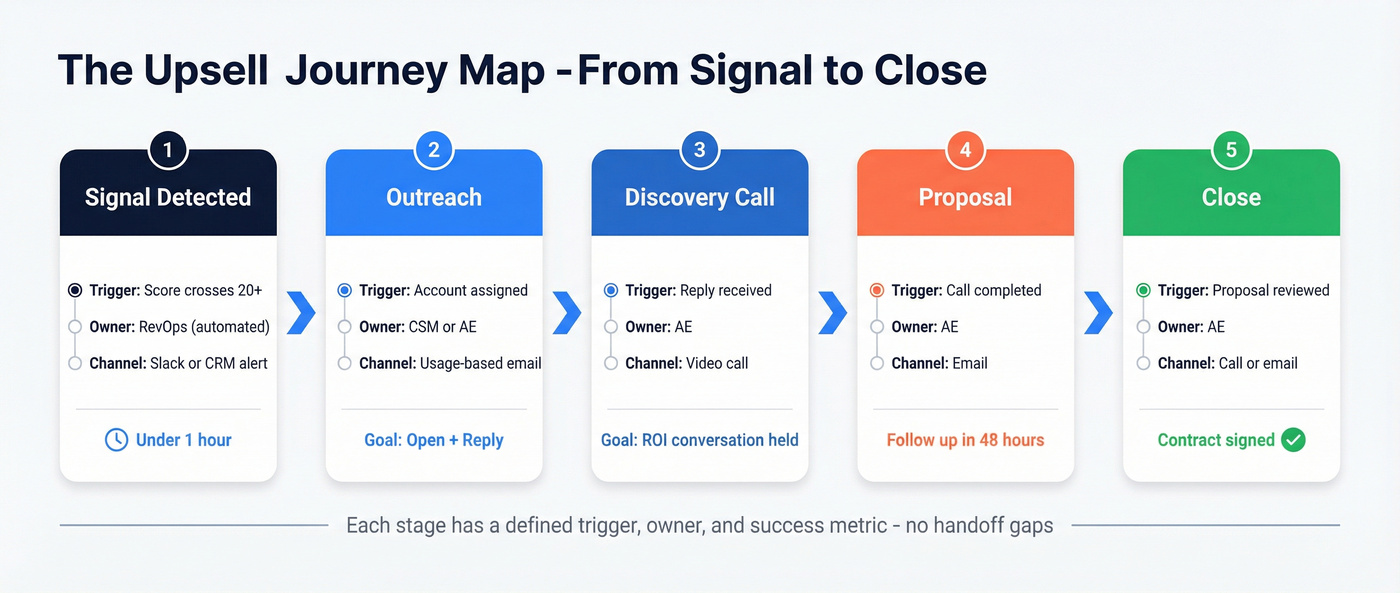 The Upsell Journey Map - From Signal to Close

1
Signal Detected
Trigger: Score crosses 20+
Owner: RevOps (automated)
Channel: Slack or CRM alert
Under 1 hour

2
Outreach
Trigger: Account assigned
Owner: CSM or AE
Channel: Usage-based email
Goal: Open + Reply

3
Discovery Call
Trigger: Reply received
Owner: AE
Channel: Video call
Goal: ROI conversation held

4
Proposal
Trigger: Call completed
Owner: AE
Channel: Email
Follow up in 48 hours

5
Close
Trigger: Proposal reviewed
Owner: AE
Channel: Call or email
Contract signed

Each stage has a defined trigger, owner, and success metric - no handoff gaps